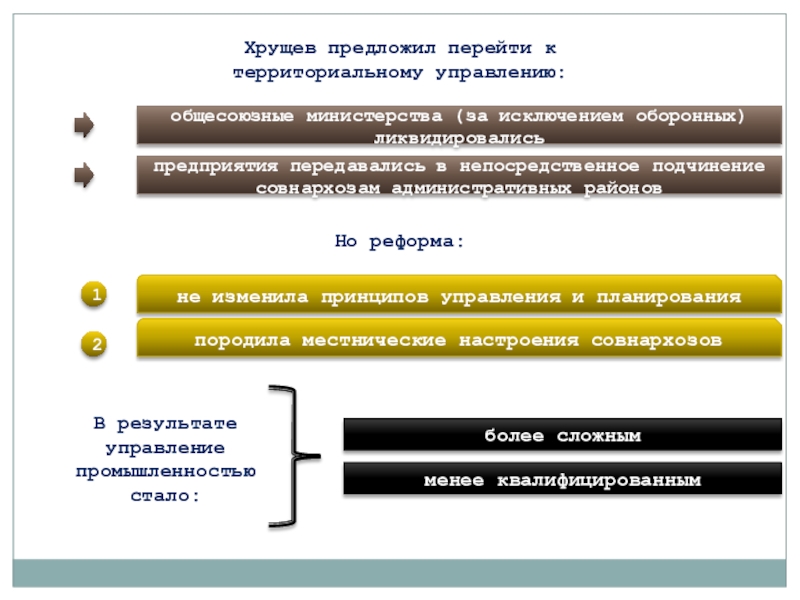 Хрущев предложил перейти к территориальному управлению:

общесоюзные министерства (за исключением оборонных) ликвидировались

предприятия передавались в непосредственное подчинение совнархозам административных районов

Но реформа:

1 не изменила принципов управления и планирования

2 породила местнические настроения совнархозов

В результате управление промышленностью стало:

более сложным

менее квалифицированным